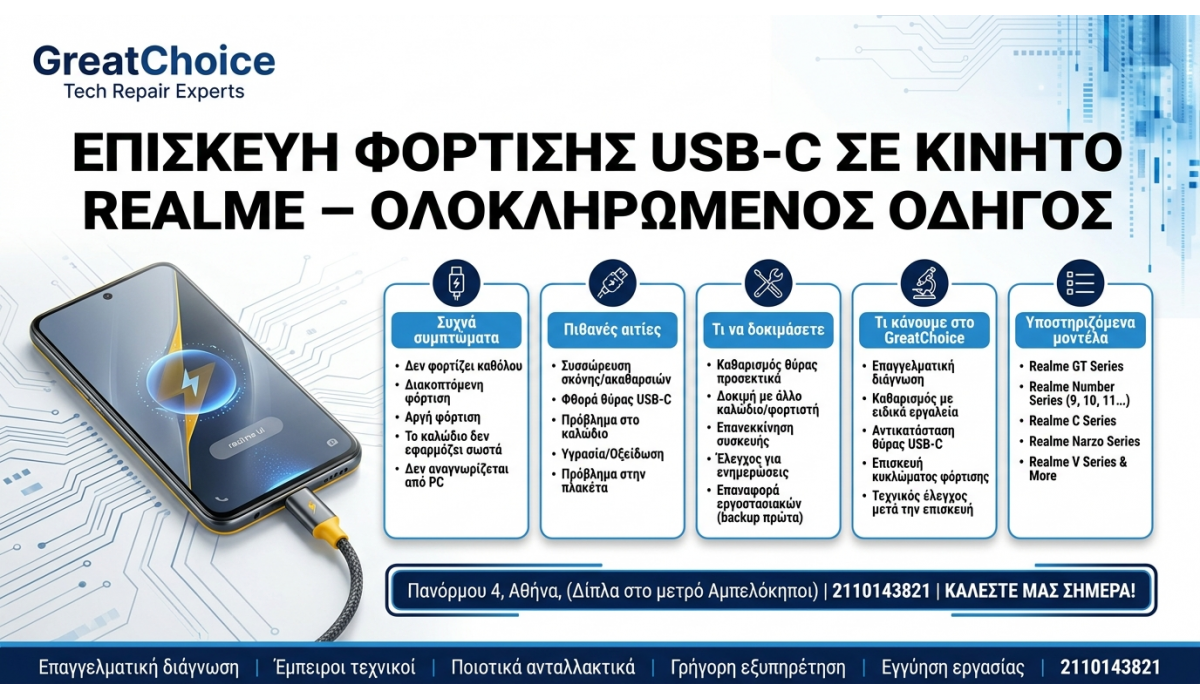 GreatChoice
Tech Repair Experts

ΕΠΙΣΚΕΥΗ ΦΟΡΤΙΣΗΣ USB-C ΣΕ ΚΙΝΗΤΟ REALME – ΟΛΟΚΛΗΡΩΜΕΝΟΣ ΟΔΗΓΟΣ

realme UI

Συχνά συμπτώματα
• Δεν φορτίζει καθόλου
• Διακοπτόμενη φόρτιση
• Αργή φόρτιση
• Το καλώδιο δεν εφαρμόζει σωστά
• Δεν αναγνωρίζεται από PC

Πιθανές αιτίες
• Συσσώρευση σκόνης/ακαθαρσιών
• Φθορά θύρας USB-C
• Πρόβλημα στο καλώδιο
• Υγρασία/Οξείδωση
• Πρόβλημα στην πλακέτα

Τι να δοκιμάσετε
• Καθαρισμός θύρας προσεκτικά
• Δοκιμή με άλλο καλώδιο/φορτιστή
• Επανεκκίνηση συσκευής
• Έλεγχος για ενημερώσεις
• Επαναφορά εργοστασιακών (backup πρώτα)

Τι κάνουμε στο GreatChoice
• Επαγγελματική διάγνωση
• Καθαρισμός με ειδικά εργαλεία
• Αντικατάσταση θύρας USB-C
• Επισκευή κυκλώματος φόρτισης
• Τεχνικός έλεγχος μετά την επισκευή

Υποστηριζόμενα μοντέλα
• Realme GT Series
• Realme Number Series (9, 10, 11...)
• Realme C Series
• Realme Narzo Series
• Realme V Series & More

Πανόρμου 4, Αθήνα, (Δίπλα στο μετρό Αμπελόκηποι) | 2110143821 | ΚΑΛΕΣΤΕ ΜΑΣ ΣΗΜΕΡΑ!

Επαγγελματική διάγνωση | Έμπειροι τεχνικοί | Ποιοτικά ανταλλακτικά | Γρήγορη εξυπηρέτηση | Εγγύηση εργασίας | 2110143821